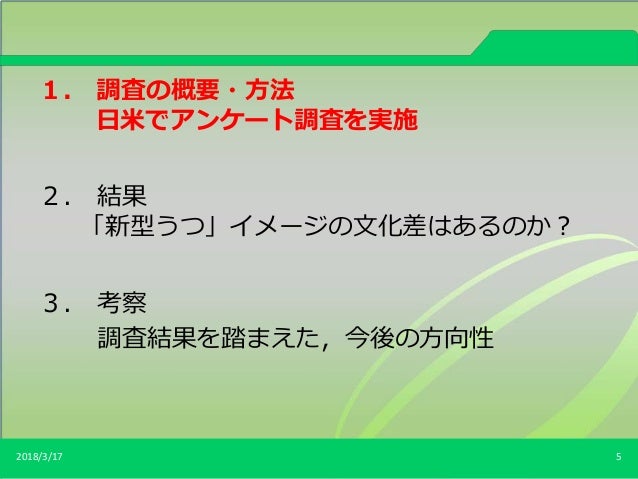 １．　調査の概要・方法
日米でアンケート調査を実施

２．　結果
「新型うつ」イメージの文化差はあるのか？

３．　考察
調査結果を踏まえた，今後の方向性

2018/3/17

5